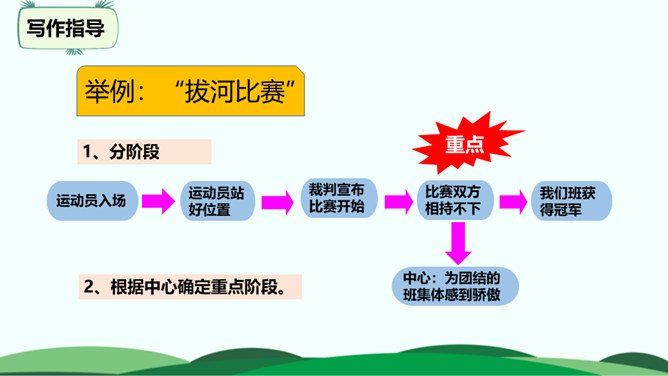 写作指导

举例：“拔河比赛”

1、分阶段

重点

运动员入场

运动员站好位置

裁判宣布比赛开始

比赛双方相持不下

我们班获得冠军

中心：为团结的班集体感到骄傲

2、根据中心确定重点阶段。